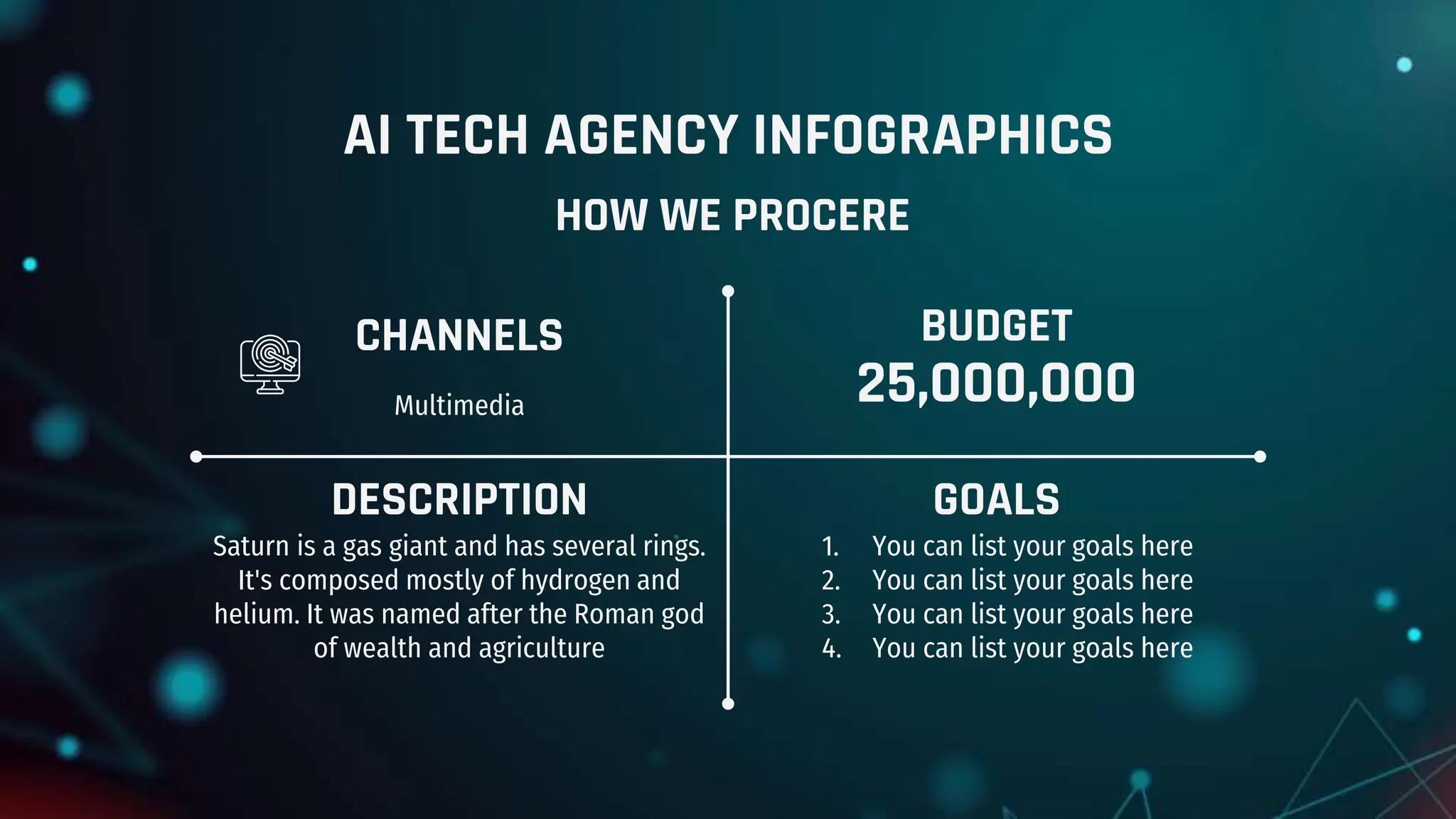 AI TECH AGENCY INFOGRAPHICS

HOW WE PROCERE

CHANNELS

Multimedia

BUDGET

25,000,000

DESCRIPTION

Saturn is a gas giant and has several rings. It's composed mostly of hydrogen and helium. It was named after the Roman god of wealth and agriculture

GOALS

1. You can list your goals here
2. You can list your goals here
3. You can list your goals here
4. You can list your goals here